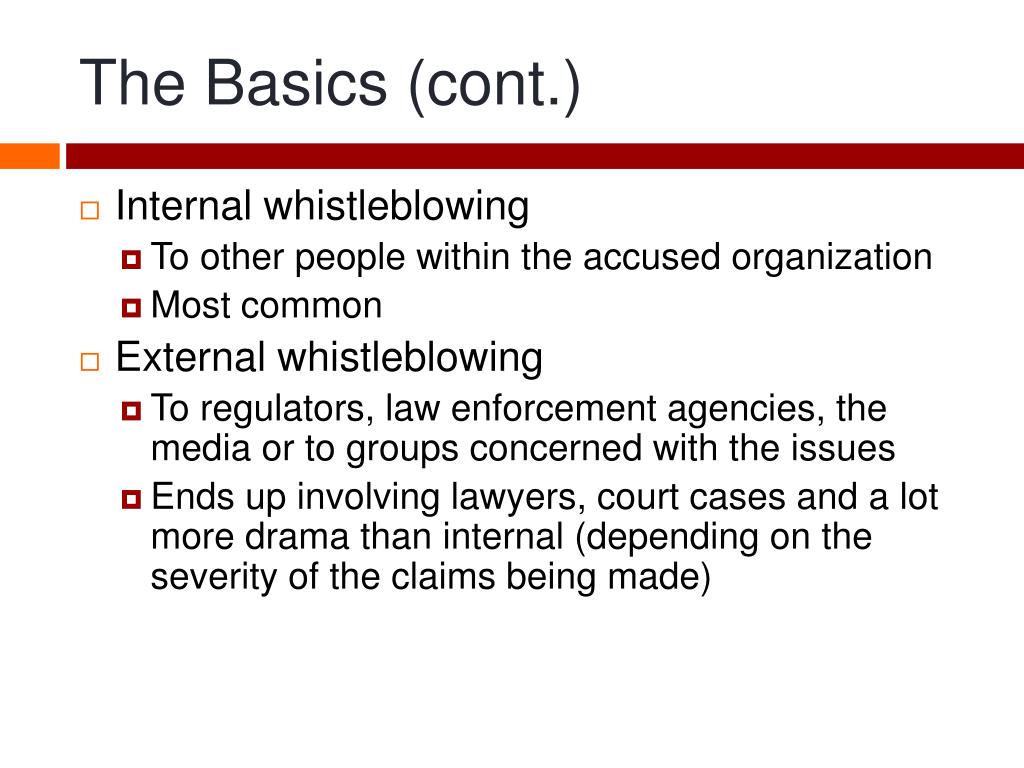 The Basics (cont.)

Internal whistleblowing

To other people within the accused organization

Most common

External whistleblowing

To regulators, law enforcement agencies, the media or to groups concerned with the issues

Ends up involving lawyers, court cases and a lot more drama than internal (depending on the severity of the claims being made)